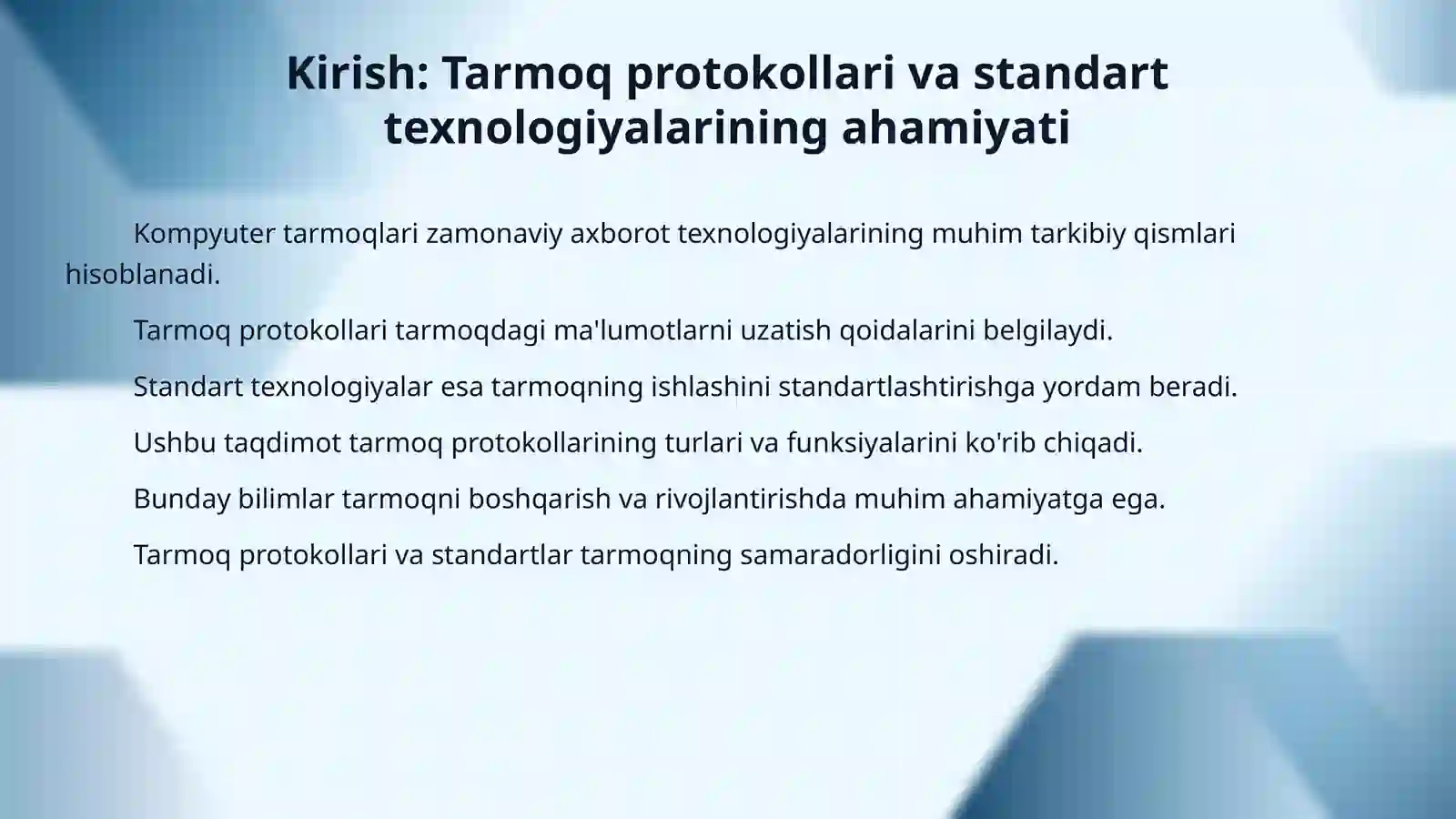 Kirish: Tarmoq protokollari va standart texnologiyalarining ahamiyati

Kompyuter tarmoqlari zamonaviy axborot texnologiyalarining muhim tarkibiy qismlari hisoblanadi.

Tarmoq protokollari tarmoqdagi ma'lumotlarni uzatish qoidalarini belgilaydi.

Standart texnologiyalar esa tarmoqning ishlashini standartlashtirishga yordam beradi.

Ushbu taqdimot tarmoq protokollarining turlari va funksiyalarini ko'rib chiqadi.

Bunday bilimlar tarmoqni boshqarish va rivojlantirishda muhim ahamiyatga ega.

Tarmoq protokollari va standartlar tarmoqning samaradorligini oshiradi.